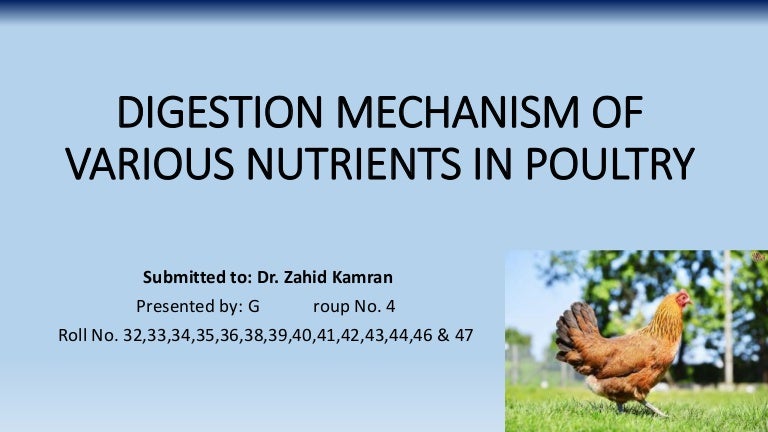 DIGESTION MECHANISM OF VARIOUS NUTRIENTS IN POULTRY

Submitted to: Dr. Zahid Kamran
Presented by: G roup No. 4
Roll No. 32,33,34,35,36,38,39,40,41,42,43,44,46 & 47